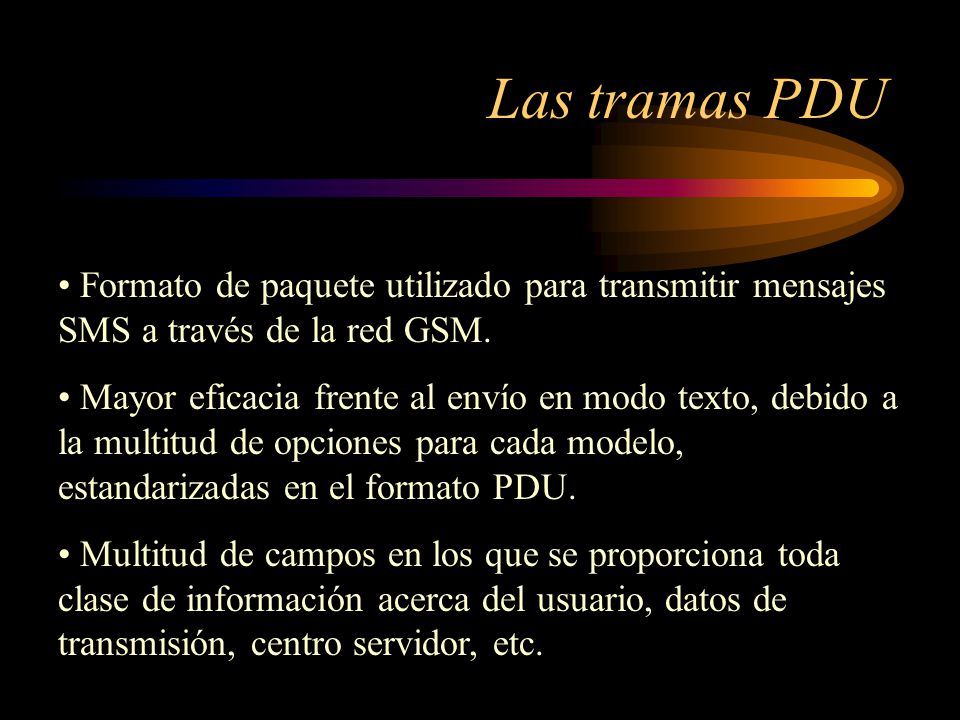 Las tramas PDU

• Formato de paquete utilizado para transmitir mensajes SMS a través de la red GSM.

• Mayor eficacia frente al envío en modo texto, debido a la multitud de opciones para cada modelo, estandarizadas en el formato PDU.

• Multitud de campos en los que se proporciona toda clase de información acerca del usuario, datos de transmisión, centro servidor, etc.